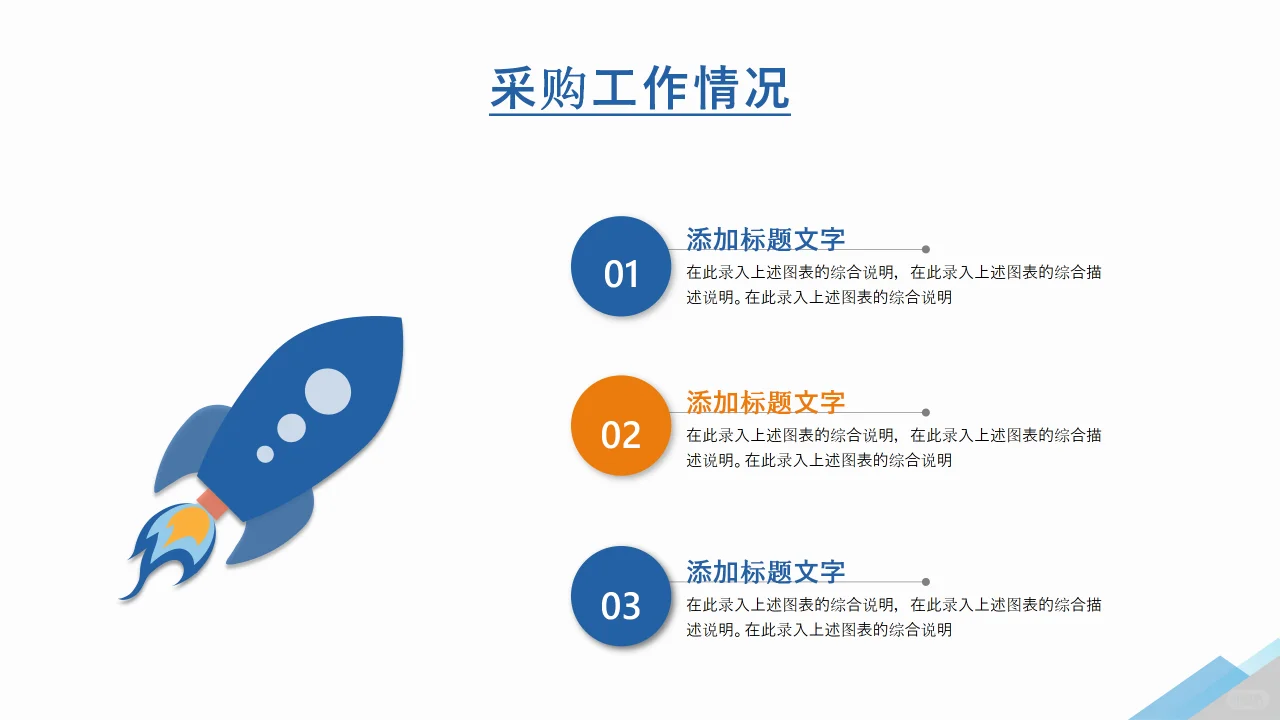 采购工作情况

01
添加标题文字
在此录入上述图表的综合说明，在此录入上述图表的综合描述说明。在此录入上述图表的综合说明

02
添加标题文字
在此录入上述图表的综合说明，在此录入上述图表的综合描述说明。在此录入上述图表的综合说明

03
添加标题文字
在此录入上述图表的综合说明，在此录入上述图表的综合描述说明。在此录入上述图表的综合说明